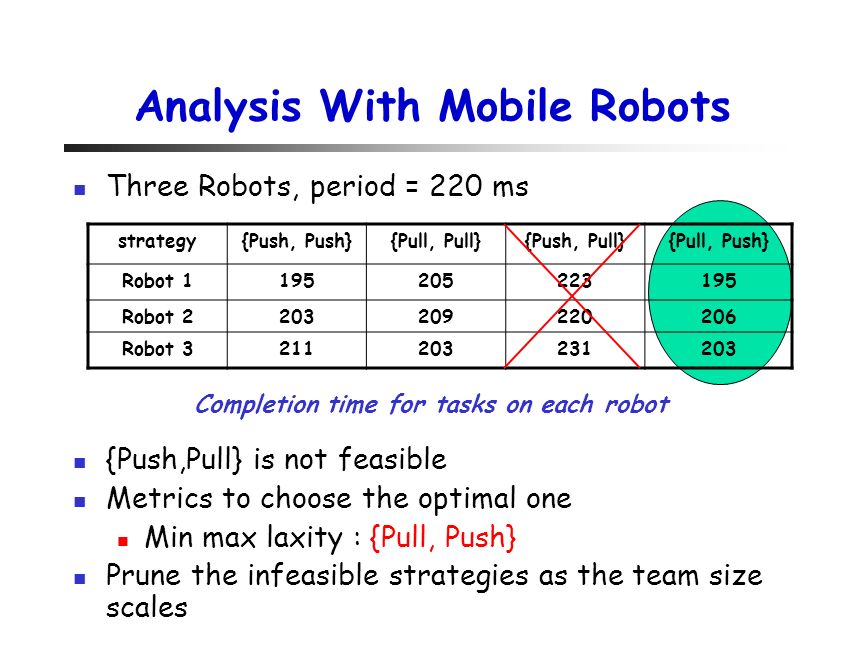 Analysis With Mobile Robots

Three Robots, period = 220 ms

| strategy | {Push, Push} | {Pull, Pull} | {Push, Pull} | {Pull, Push} |
|---|---|---|---|---|
| Robot 1 | 195 | 205 | 223 | 195 |
| Robot 2 | 203 | 209 | 220 | 206 |
| Robot 3 | 211 | 203 | 231 | 203 |

Completion time for tasks on each robot

{Push,Pull} is not feasible

Metrics to choose the optimal one

Min max laxity : {Pull, Push}

Prune the infeasible strategies as the team size scales